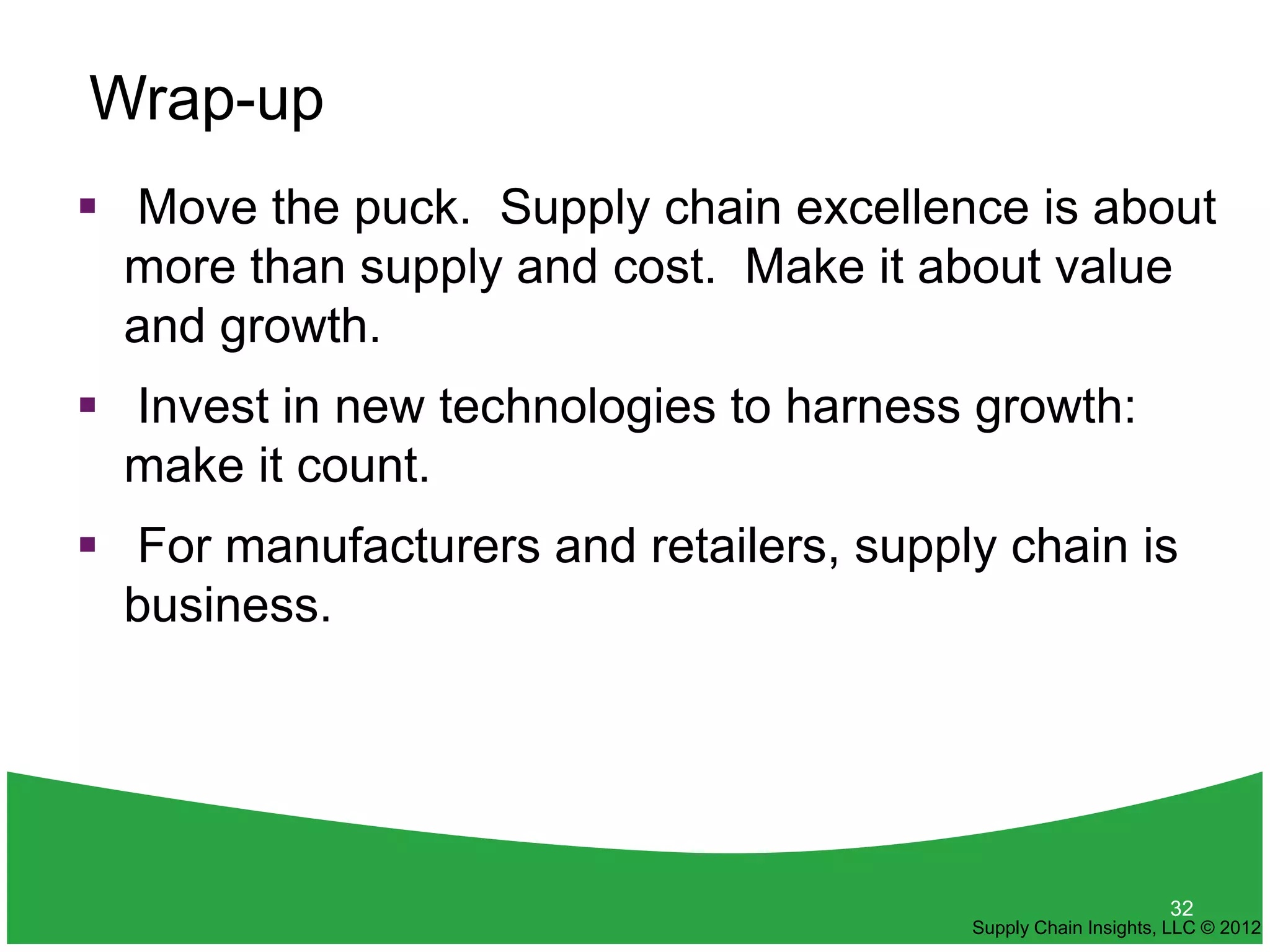 Wrap-up

▪ Move the puck. Supply chain excellence is about more than supply and cost. Make it about value and growth.

▪ Invest in new technologies to harness growth: make it count.

▪ For manufacturers and retailers, supply chain is business.

32

Supply Chain Insights, LLC © 2012